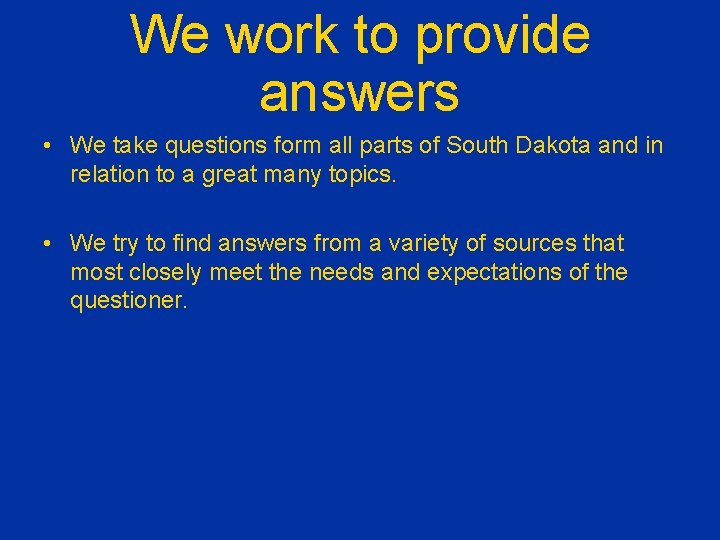 We work to provide answers

• We take questions form all parts of South Dakota and in relation to a great many topics.

• We try to find answers from a variety of sources that most closely meet the needs and expectations of the questioner.